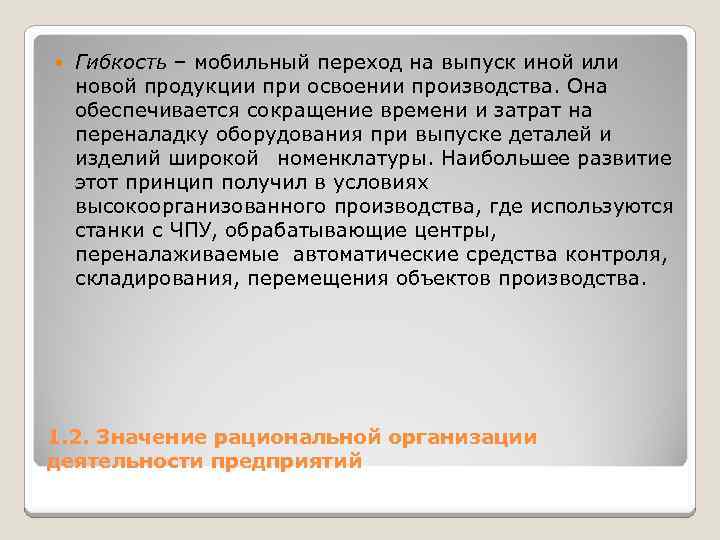 Гибкость – мобильный переход на выпуск иной или новой продукции при освоении производства. Она обеспечивается сокращение времени и затрат на переналадку оборудования при выпуске деталей и изделий широкой номенклатуры. Наибольшее развитие этот принцип получил в условиях высокоорганизованного производства, где используются станки с ЧПУ, обрабатывающие центры, переналаживаемые автоматические средства контроля, складирования, перемещения объектов производства.

1.2. Значение рациональной организации деятельности предприятий